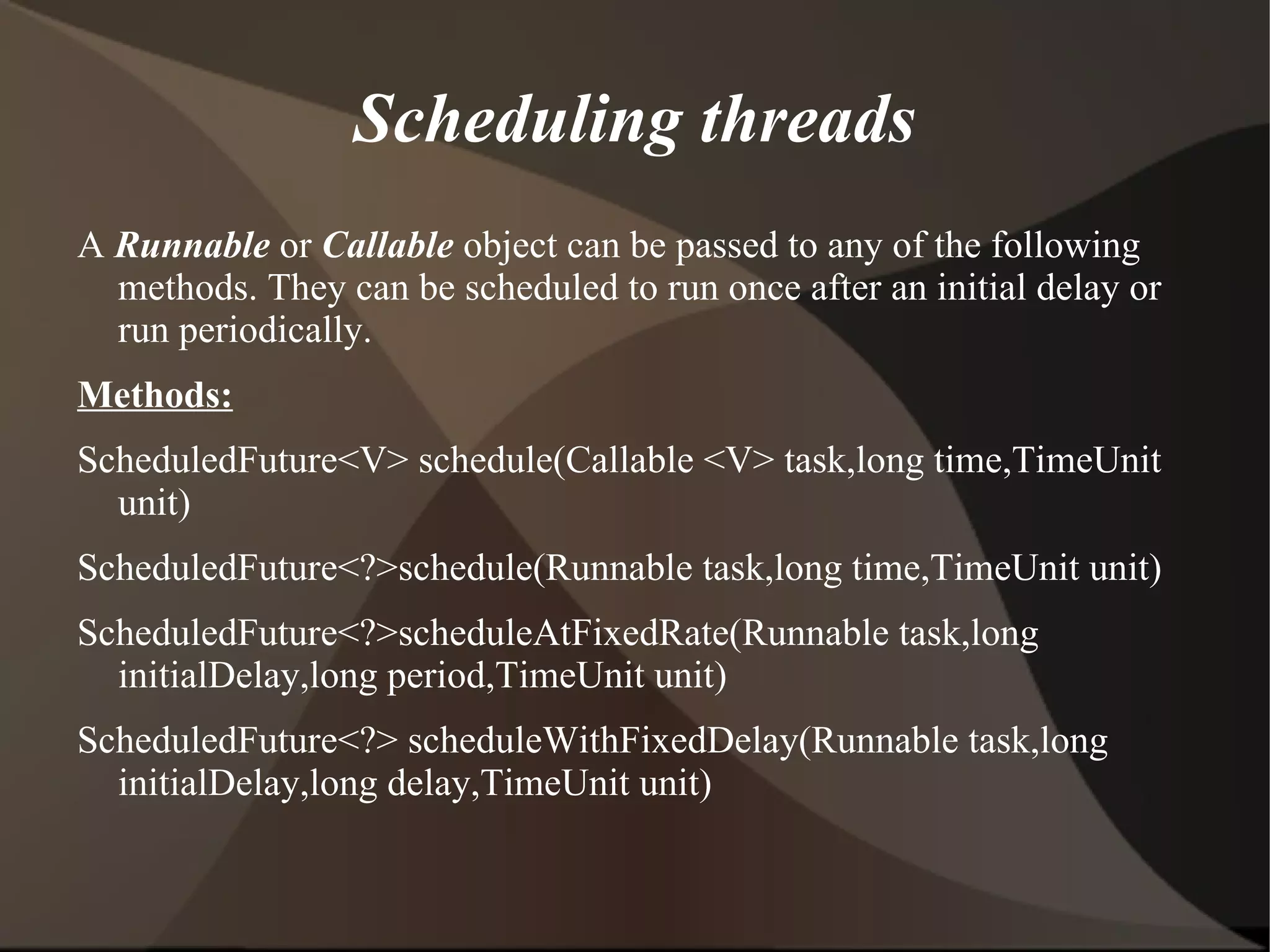 Scheduling threads

A Runnable or Callable object can be passed to any of the following methods. They can be scheduled to run once after an initial delay or run periodically.

Methods:

ScheduledFuture<V> schedule(Callable <V> task,long time,TimeUnit unit)

ScheduledFuture<?>schedule(Runnable task,long time,TimeUnit unit)

ScheduledFuture<?>scheduleAtFixedRate(Runnable task,long initialDelay,long period,TimeUnit unit)

ScheduledFuture<?> scheduleWithFixedDelay(Runnable task,long initialDelay,long delay,TimeUnit unit)